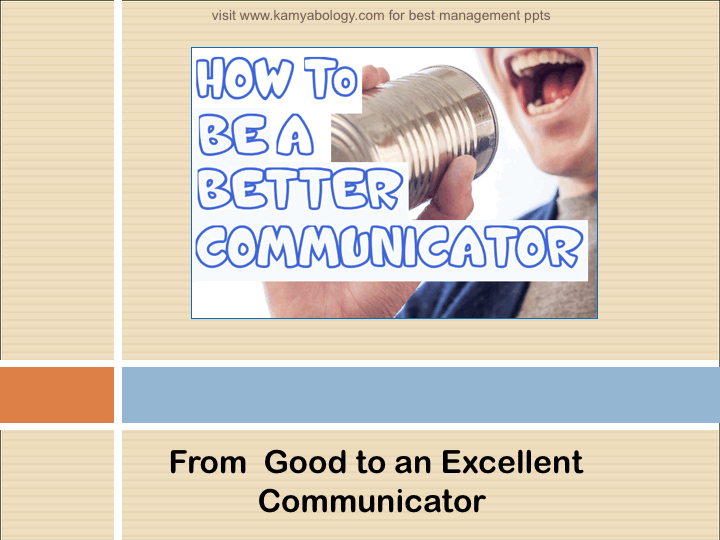 visit www.kamyabology.com for best management ppts

HOW TO BE A BETTER COMMUNICATOR

From Good to an Excellent Communicator